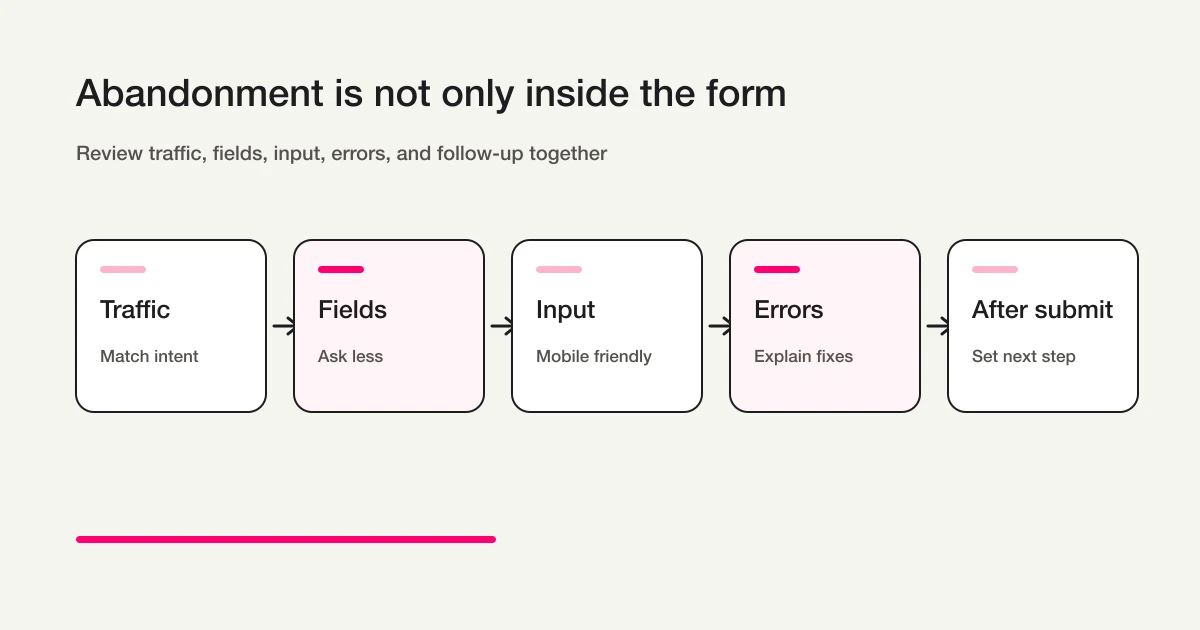 Abandonment is not only inside the form

Review traffic, fields, input, errors, and follow-up together

Traffic
Match intent

Fields
Ask less

Input
Mobile friendly

Errors
Explain fixes

After submit
Set next step